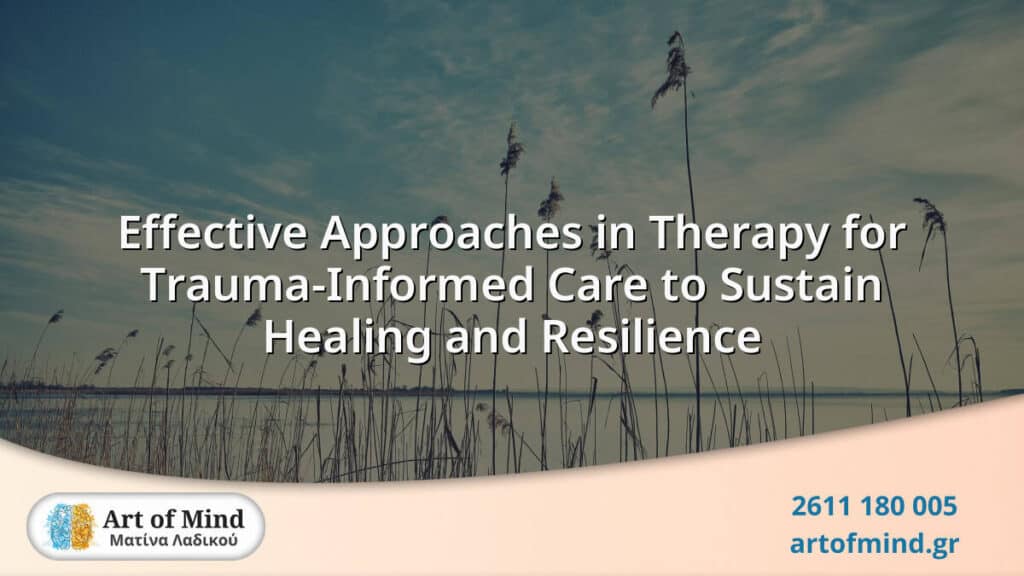 Effective Approaches in Therapy for Trauma-Informed Care to Sustain Healing and Resilience

Art of Mind
Ματίνα Λαδικού

2611 180 005
artofmind.gr